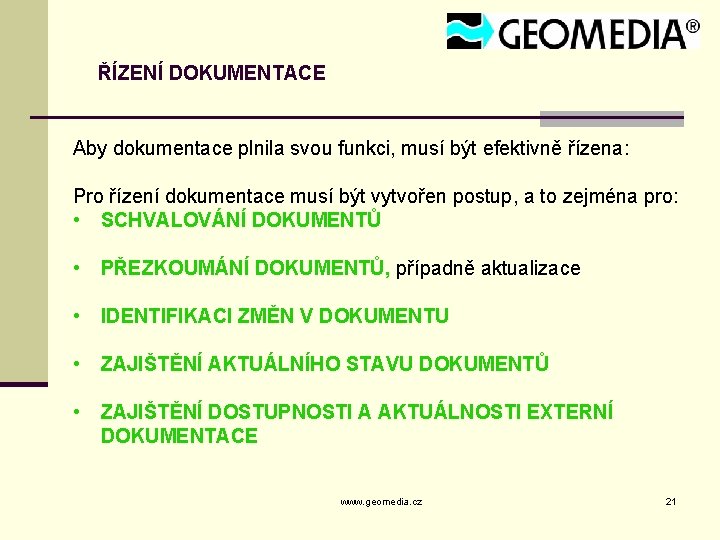 GEOMEDIA®

ŘÍZENÍ DOKUMENTACE

Aby dokumentace plnila svou funkci, musí být efektivně řízena:

Pro řízení dokumentace musí být vytvořen postup, a to zejména pro:
• SCHVALOVÁNÍ DOKUMENTŮ
• PŘEZKOUMÁNÍ DOKUMENTŮ, případně aktualizace
• IDENTIFIKACI ZMĚN V DOKUMENTU
• ZAJIŠTĚNÍ AKTUÁLNÍHO STAVU DOKUMENTŮ
• ZAJIŠTĚNÍ DOSTUPNOSTI A AKTUÁLNOSTI EXTERNÍ DOKUMENTACE

www.geomedia.cz

21